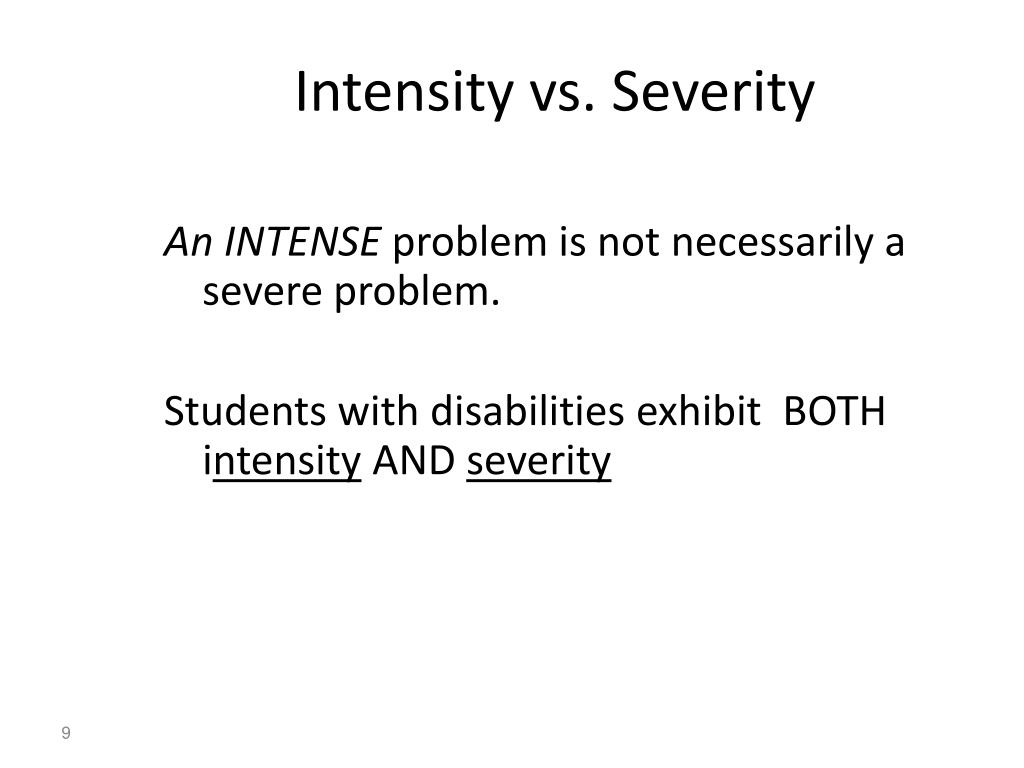 Intensity vs. Severity

An INTENSE problem is not necessarily a severe problem.

Students with disabilities exhibit BOTH intensity AND severity

9